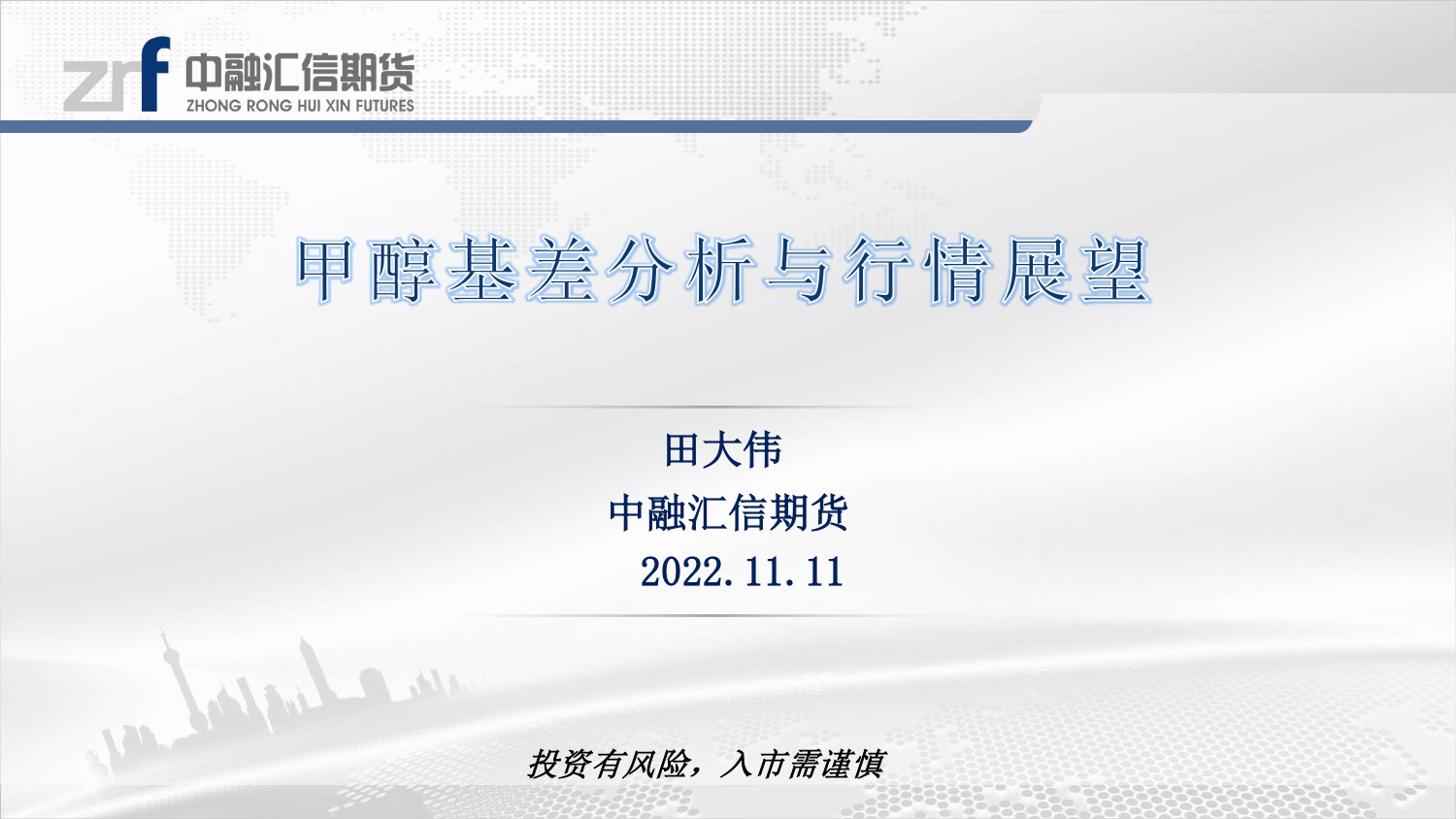 zrf 中融汇信期货
ZHONG RONG HUI XIN FUTURES

甲醇基差分析与行情展望

田大伟
中融汇信期货
2022.11.11

投资有风险，入市需谨慎